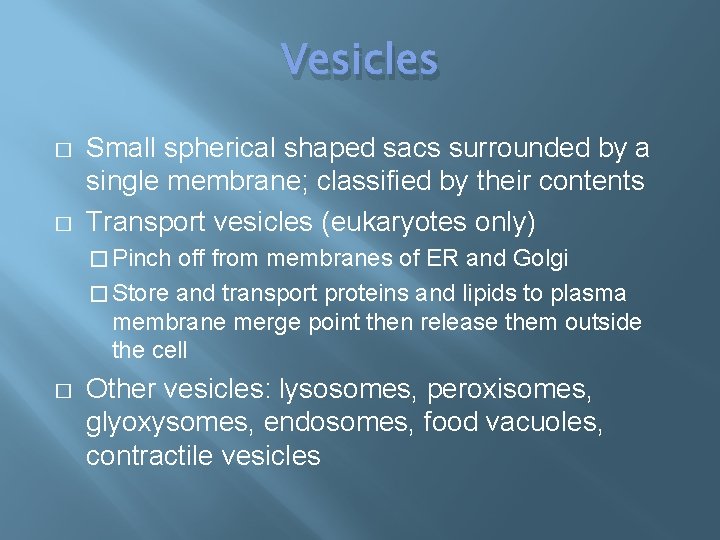 Vesicles

□ Small spherical shaped sacs surrounded by a single membrane; classified by their contents

□ Transport vesicles (eukaryotes only)

□ Pinch off from membranes of ER and Golgi

□ Store and transport proteins and lipids to plasma membrane merge point then release them outside the cell

□ Other vesicles: lysosomes, peroxisomes, glyoxysomes, endosomes, food vacuoles, contractile vesicles